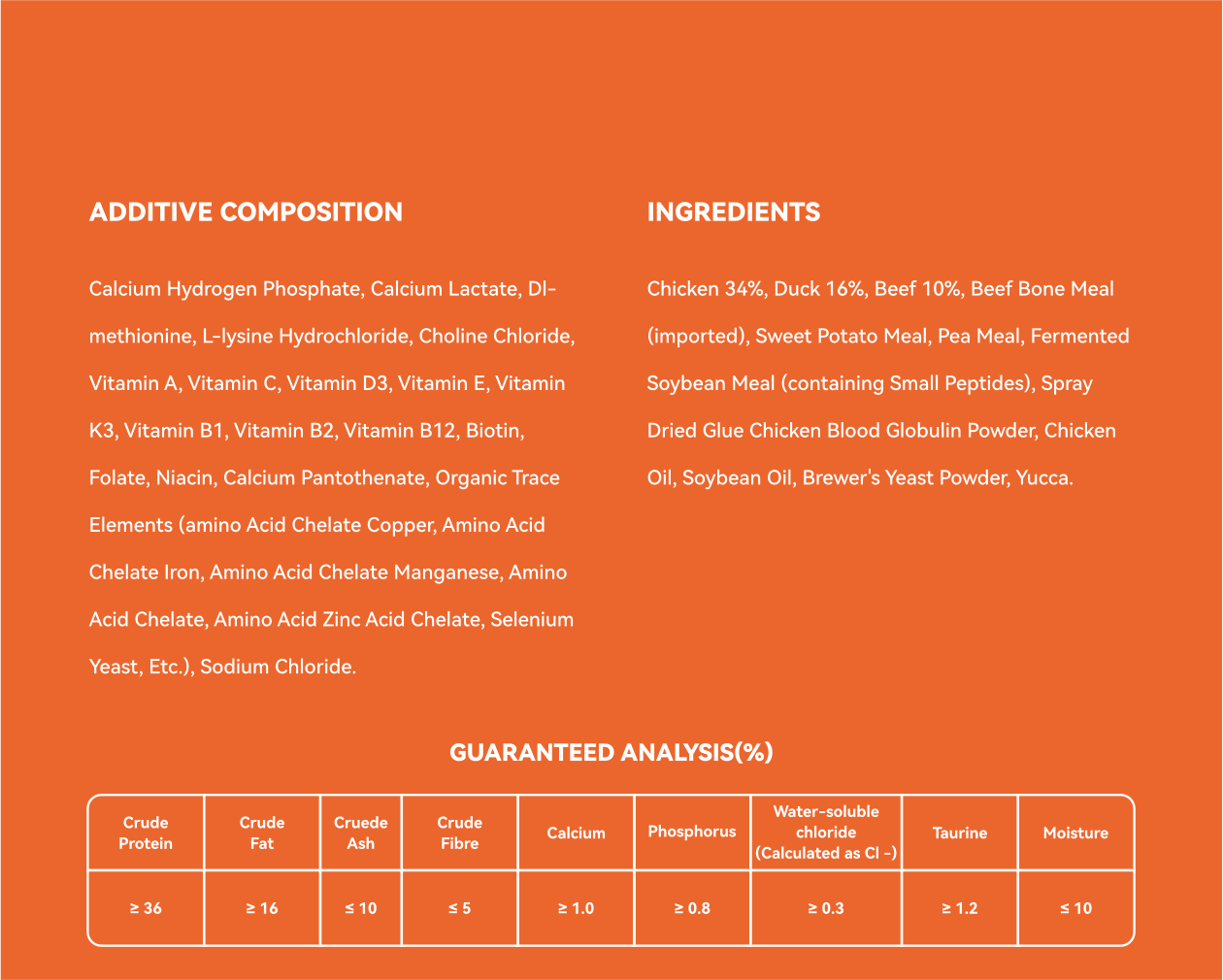 ADDITIVE COMPOSITION

Calcium Hydrogen Phosphate, Calcium Lactate, Dl-methionine, L-lysine Hydrochloride, Choline Chloride, Vitamin A, Vitamin C, Vitamin D3, Vitamin E, Vitamin K3, Vitamin B1, Vitamin B2, Vitamin B12, Biotin, Folate, Niacin, Calcium Pantothenate, Organic Trace Elements (amino Acid Chelate Copper, Amino Acid Chelate Iron, Amino Acid Chelate Manganese, Amino Acid Chelate, Amino Acid Zinc Acid Chelate, Selenium Yeast, Etc.), Sodium Chloride.

INGREDIENTS

Chicken 34%, Duck 16%, Beef 10%, Beef Bone Meal (imported), Sweet Potato Meal, Pea Meal, Fermented Soybean Meal (containing Small Peptides), Spray Dried Glue Chicken Blood Globulin Powder, Chicken Oil, Soybean Oil, Brewer's Yeast Powder, Yucca.

GUARANTEED ANALYSIS(%)

| Crude Protein | Crude Fat | Cruede Ash | Crude Fibre | Calcium | Phosphorus | Water-soluble chloride (Calculated as Cl -) | Taurine | Moisture |
|---|---|---|---|---|---|---|---|---|
| ≥ 36 | ≥ 16 | ≤ 10 | ≤ 5 | ≥ 1.0 | ≥ 0.8 | ≥ 0.3 | ≥ 1.2 | ≤ 10 |